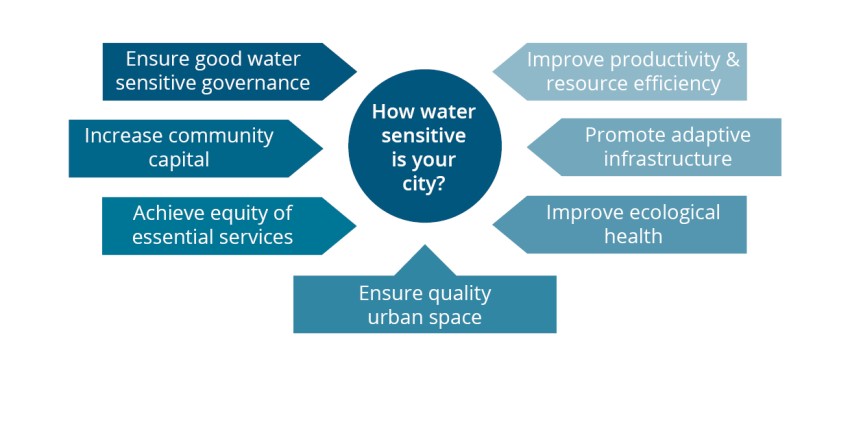 Ensure good water sensitive governance

Increase community capital

Achieve equity of essential services

How water sensitive is your city?

Improve productivity & resource efficiency

Promote adaptive infrastructure

Improve ecological health

Ensure quality urban space